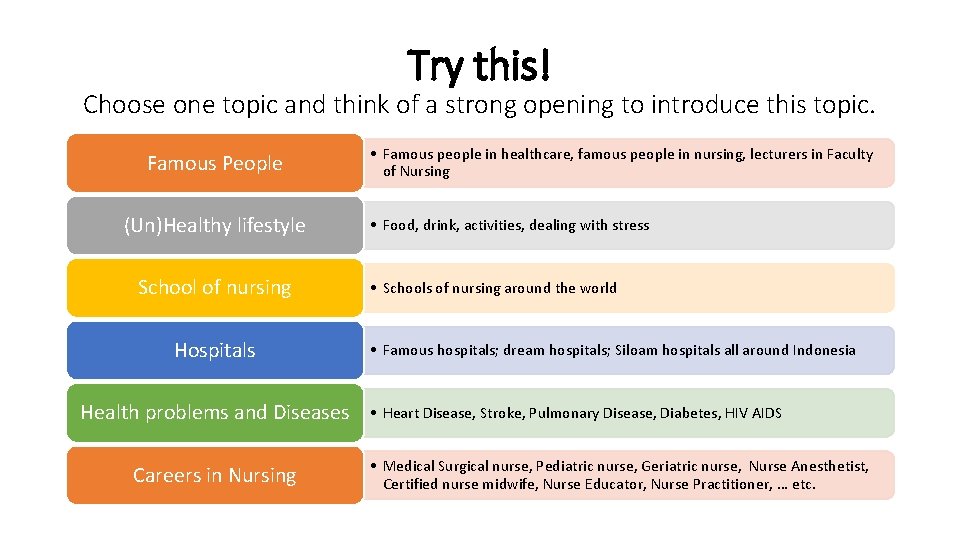 Try this!

Choose one topic and think of a strong opening to introduce this topic.

Famous People

• Famous people in healthcare, famous people in nursing, lecturers in Faculty of Nursing

(Un)Healthy lifestyle

• Food, drink, activities, dealing with stress

School of nursing

• Schools of nursing around the world

Hospitals

• Famous hospitals; dream hospitals; Siloam hospitals all around Indonesia

Health problems and Diseases

• Heart Disease, Stroke, Pulmonary Disease, Diabetes, HIV AIDS

Careers in Nursing

• Medical Surgical nurse, Pediatric nurse, Geriatric nurse, Nurse Anesthetist, Certified nurse midwife, Nurse Educator, Nurse Practitioner, … etc.